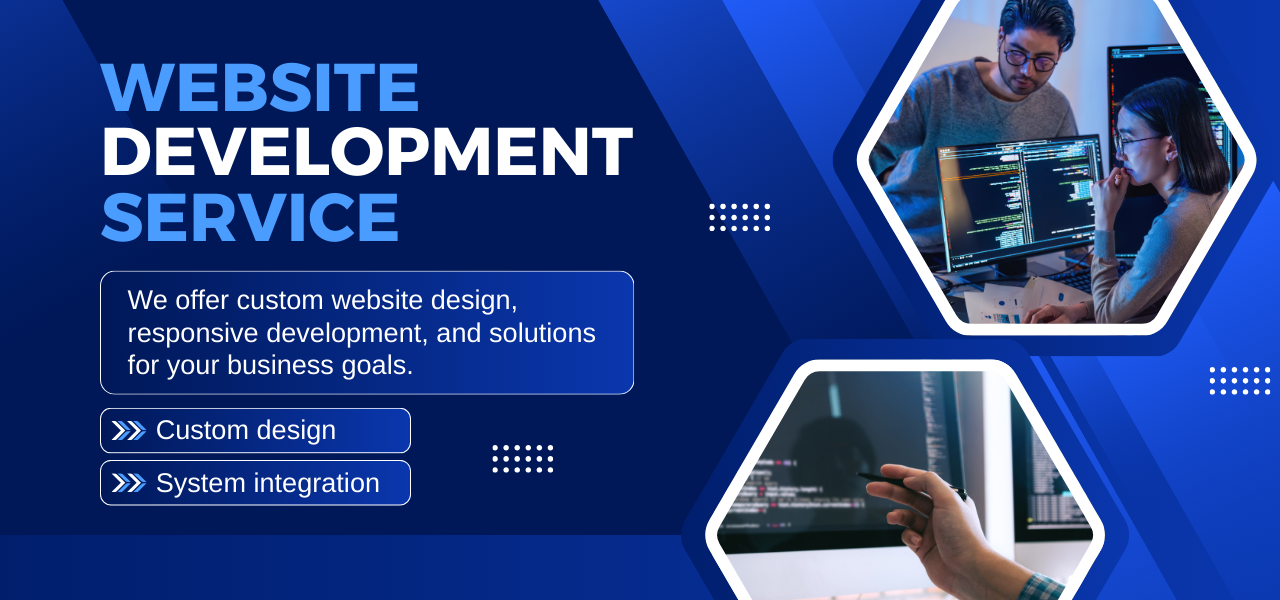 WEBSITE DEVELOPMENT SERVICE

We offer custom website design, responsive development, and solutions for your business goals.

Custom design

System integration